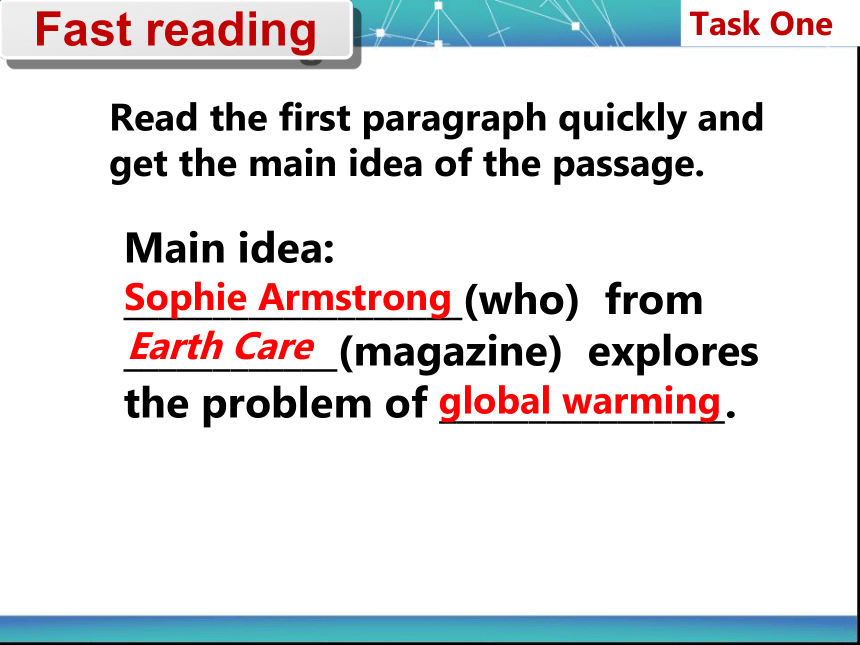 Fast reading

Task One

Read the first paragraph quickly and get the main idea of the passage.

Main idea:
Sophie Armstrong (who) from Earth Care (magazine) explores the problem of global warming.